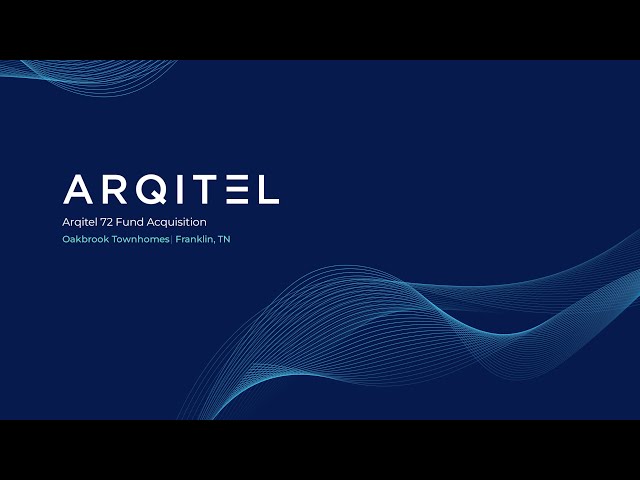 ARQITEL

Arqitel 72 Fund Acquisition

Oakbrook Townhomes| Franklin, TN